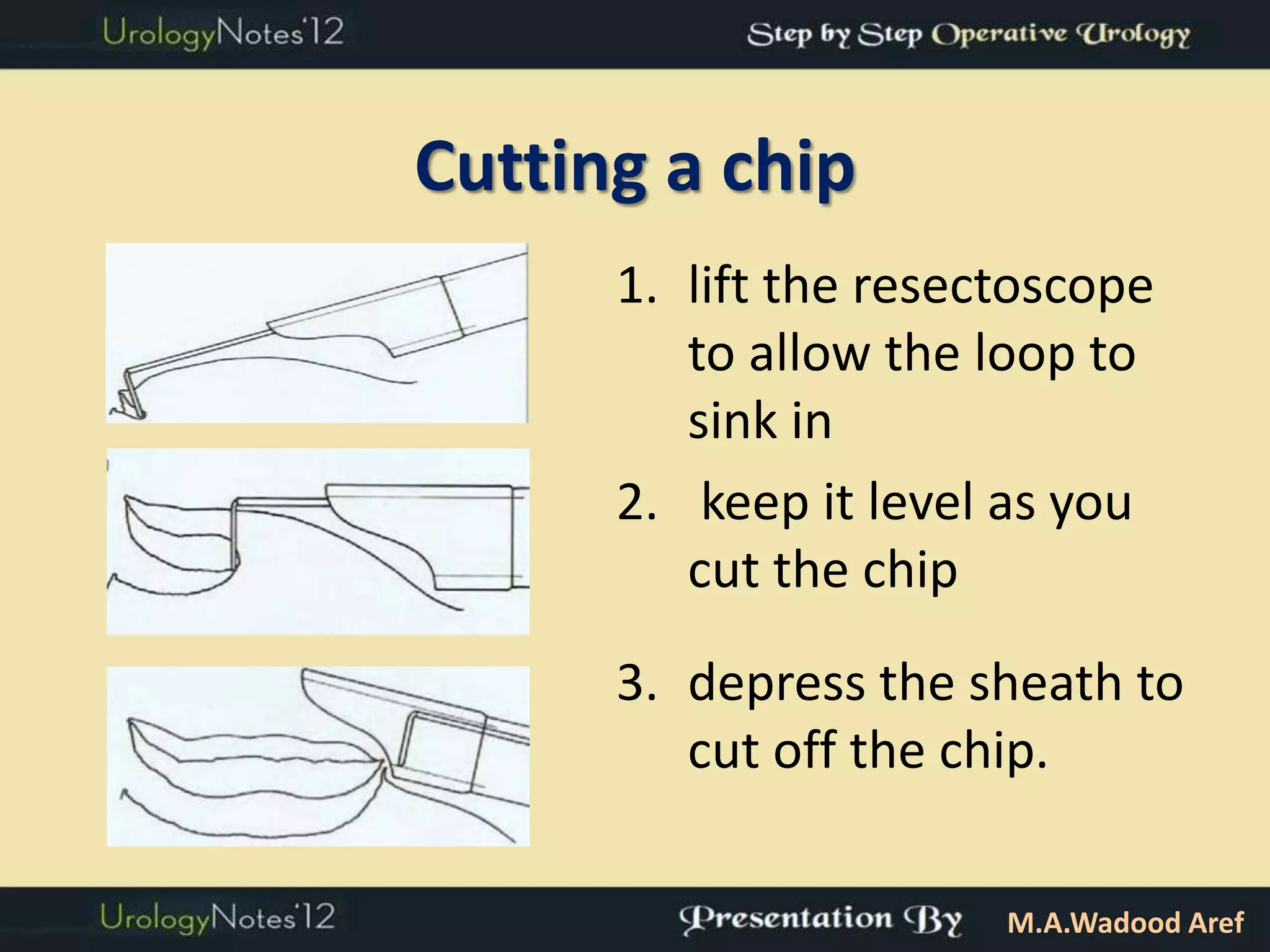 UrologyNotes'12

Step by Step Operative Urology

Cutting a chip

1. lift the resectoscope to allow the loop to sink in
2. keep it level as you cut the chip
3. depress the sheath to cut off the chip.

UrologyNotes'12

Presentation By M.A.Wadood Aref